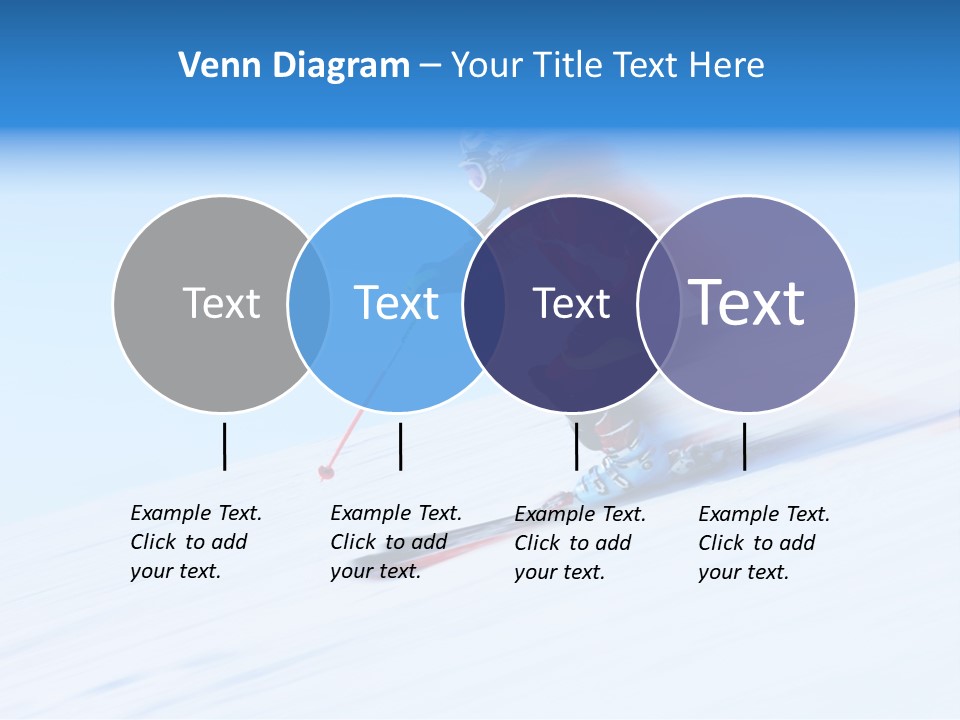 Venn Diagram – Your Title Text Here

Text

Text

Text

Text

Example Text. Click to add your text.

Example Text. Click to add your text.

Example Text. Click to add your text.

Example Text. Click to add your text.